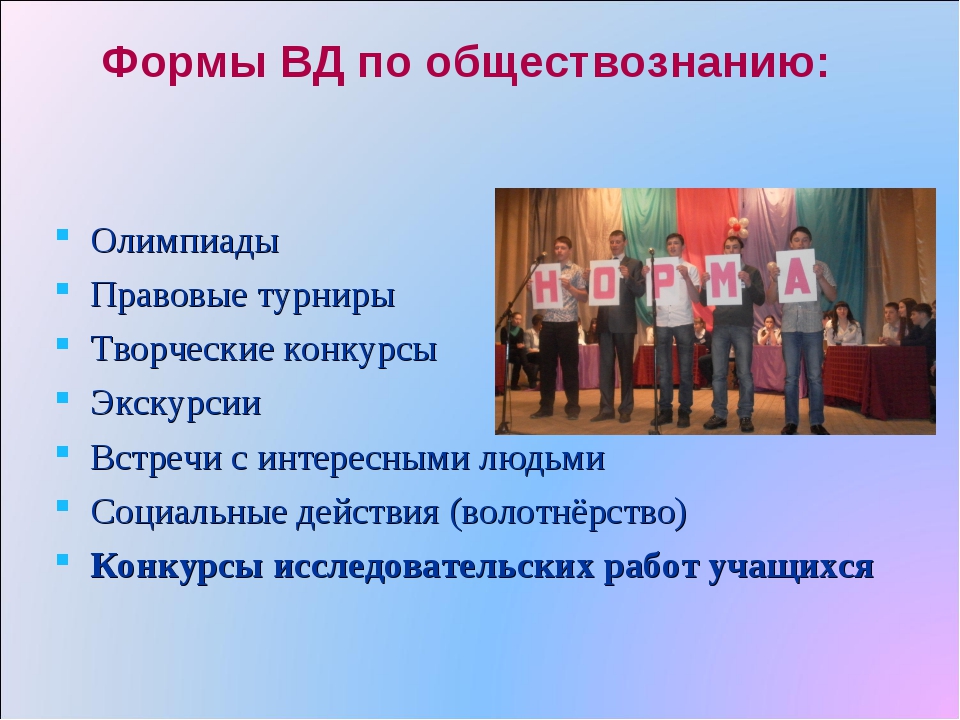 Формы ВД по обществознанию:

- Олимпиады
- Правовые турниры
- Творческие конкурсы
- Экскурсии
- Встречи с интересными людьми
- Социальные действия (волотнёрство)
- **Конкурсы исследовательских работ учащихся**

Н О Р М А